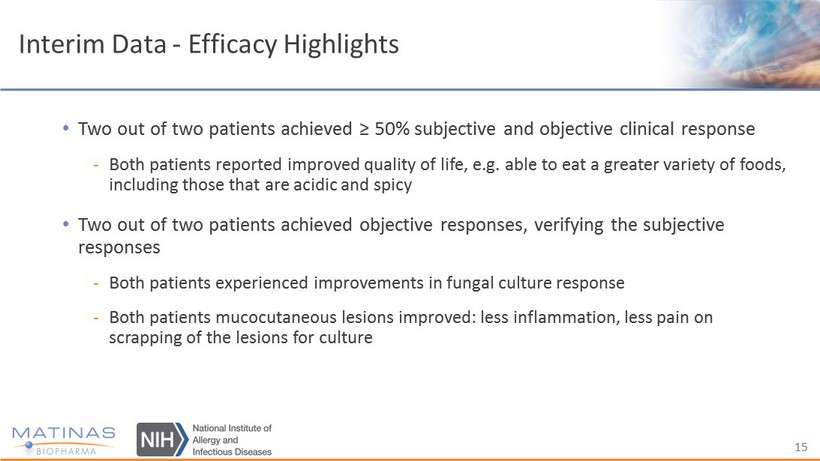 Interim Data - Efficacy Highlights

• Two out of two patients achieved ≥ 50% subjective and objective clinical response

- Both patients reported improved quality of life, e.g. able to eat a greater variety of foods, including those that are acidic and spicy

• Two out of two patients achieved objective responses, verifying the subjective responses

- Both patients experienced improvements in fungal culture response

- Both patients mucocutaneous lesions improved: less inflammation, less pain on scrapping of the lesions for culture

MATINAS BIOPHARMA

NIH National Institute of Allergy and Infectious Diseases

15